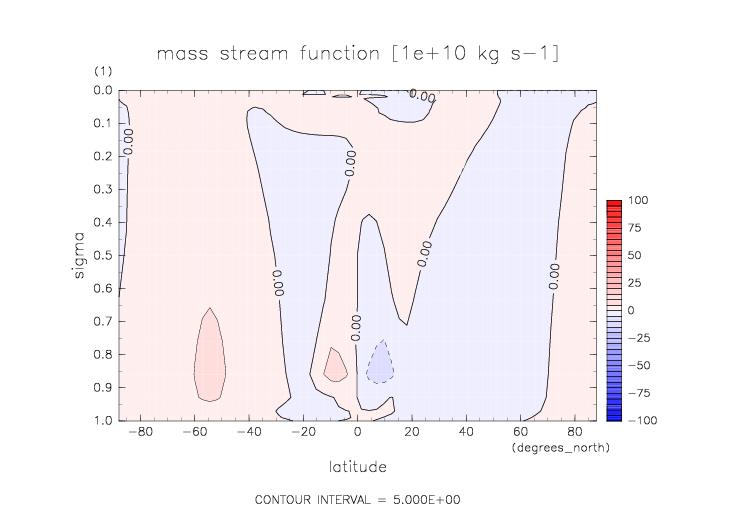 mass stream function [1e+10 kg s−1]

(1)

0.0
0.1
0.2
0.3
0.4
0.5
0.6
0.7
0.8
0.9
1.0

sigma

0.00
0.00
0.00
0.00
0.00
0.00
0.00

−80 −60 −40 −20 0 20 40 60 80
(degrees_north)

latitude

100
75
50
25
0
−25
−50
−75
−100

CONTOUR INTERVAL = 5.000E+00